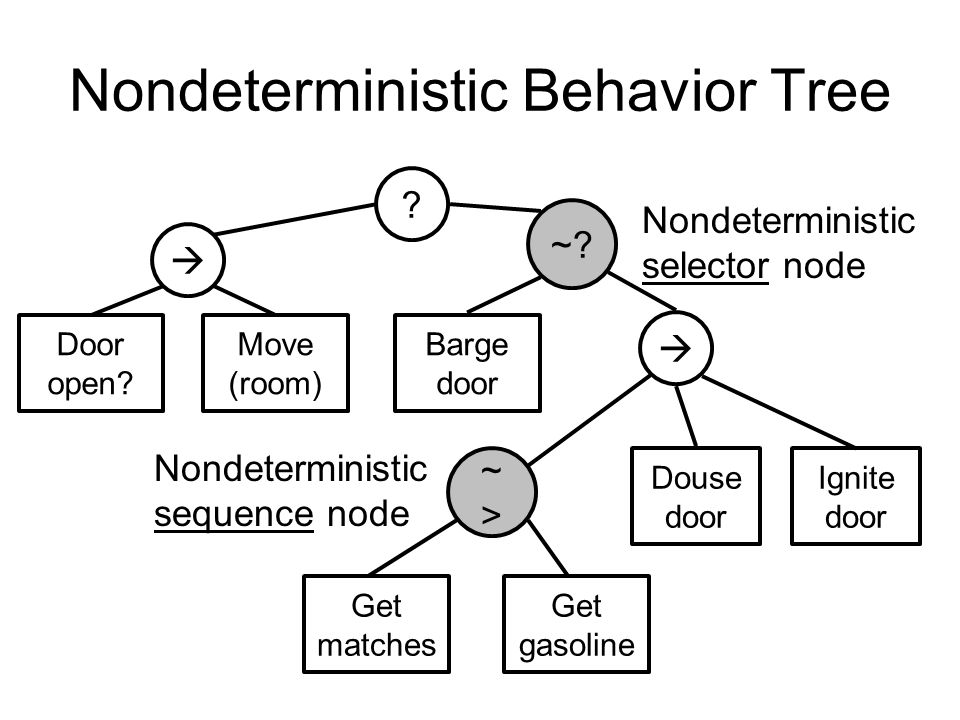 Nondeterministic Behavior Tree

?

→

~?

Nondeterministic selector node

Door open?

Move (room)

Barge door

→

Nondeterministic sequence node

~ >

Douse door

Ignite door

Get matches

Get gasoline